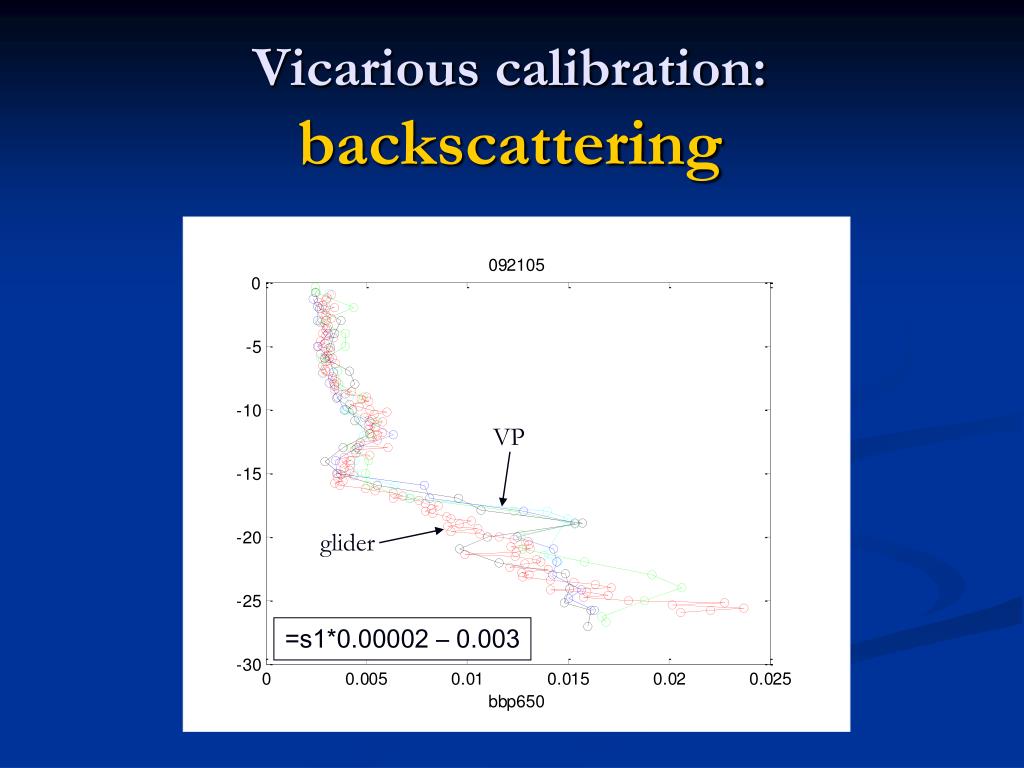 Vicarious calibration:
backscattering

092105

0
-5
-10
-15
-20
-25
-30

VP

glider

=s1*0.00002 – 0.003

0
0.005
0.01
0.015
0.02
0.025
bbp650